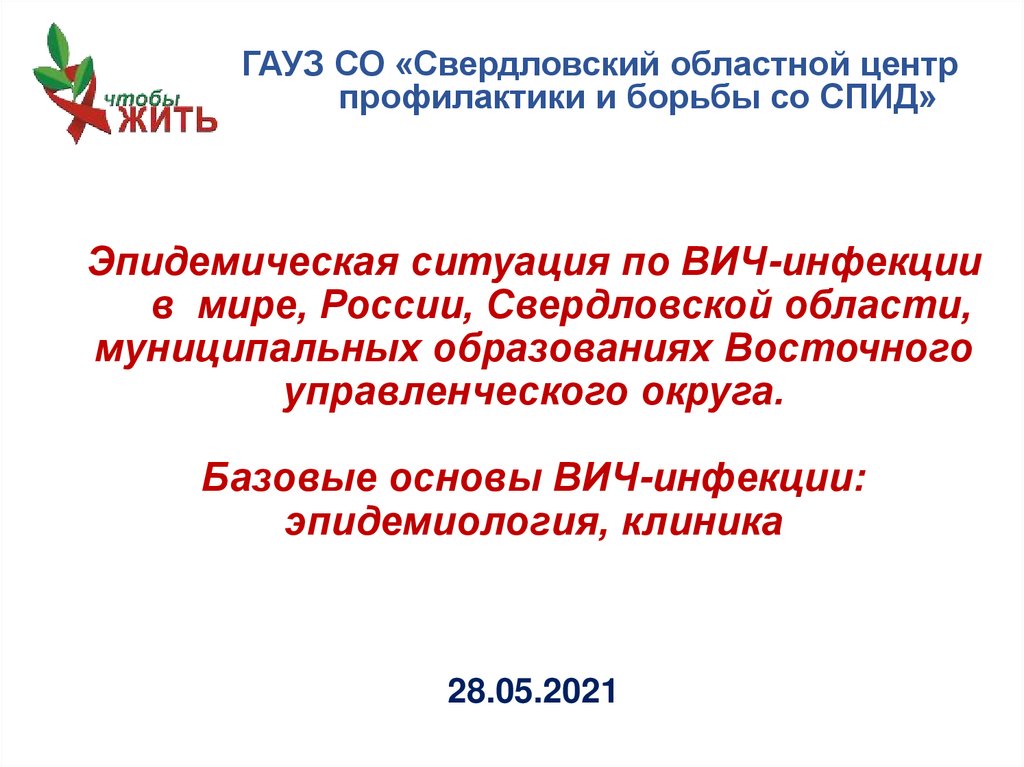 чтобы ЖИТЬ

ГАУЗ СО «Свердловский областной центр профилактики и борьбы со СПИД»

Эпидемическая ситуация по ВИЧ-инфекции в мире, России, Свердловской области, муниципальных образованиях Восточного управленческого округа.

Базовые основы ВИЧ-инфекции: эпидемиология, клиника

28.05.2021